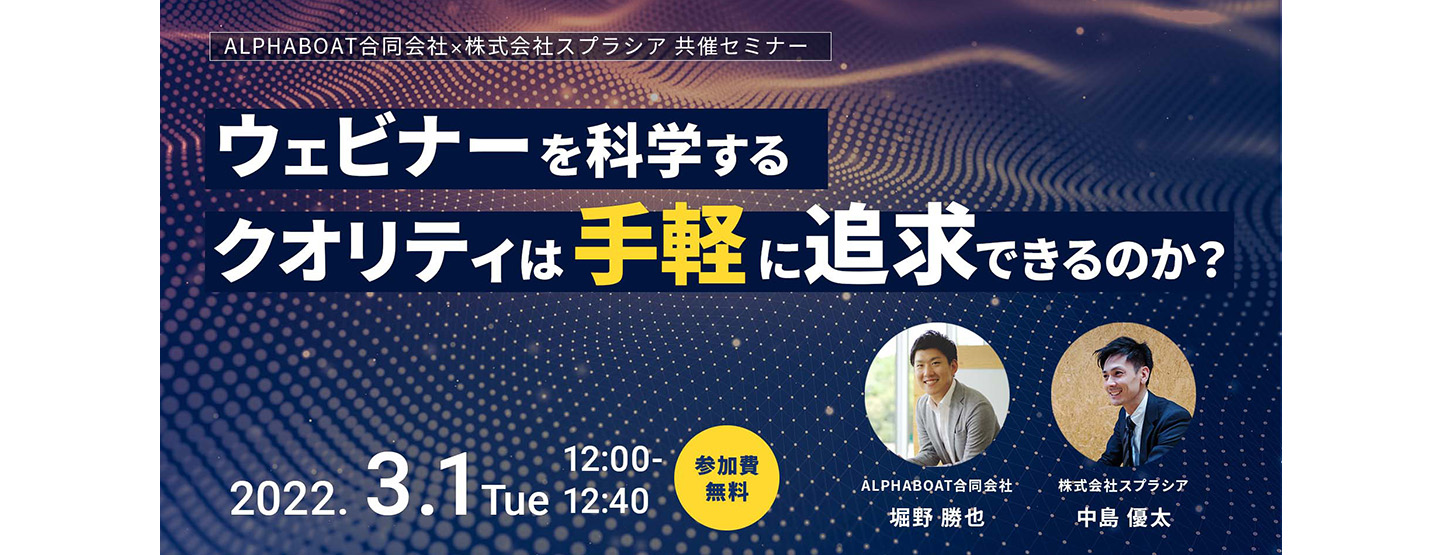 ALPHABOAT合同会社×株式会社スプラシア 共催セミナー

ウェビナーを科学する

クオリティは手軽に追求できるのか?

2022. 3.1 Tue 12:00-12:40

参加費無料

ALPHABOAT合同会社
堀野 勝也

株式会社スプラシア
中島 優太